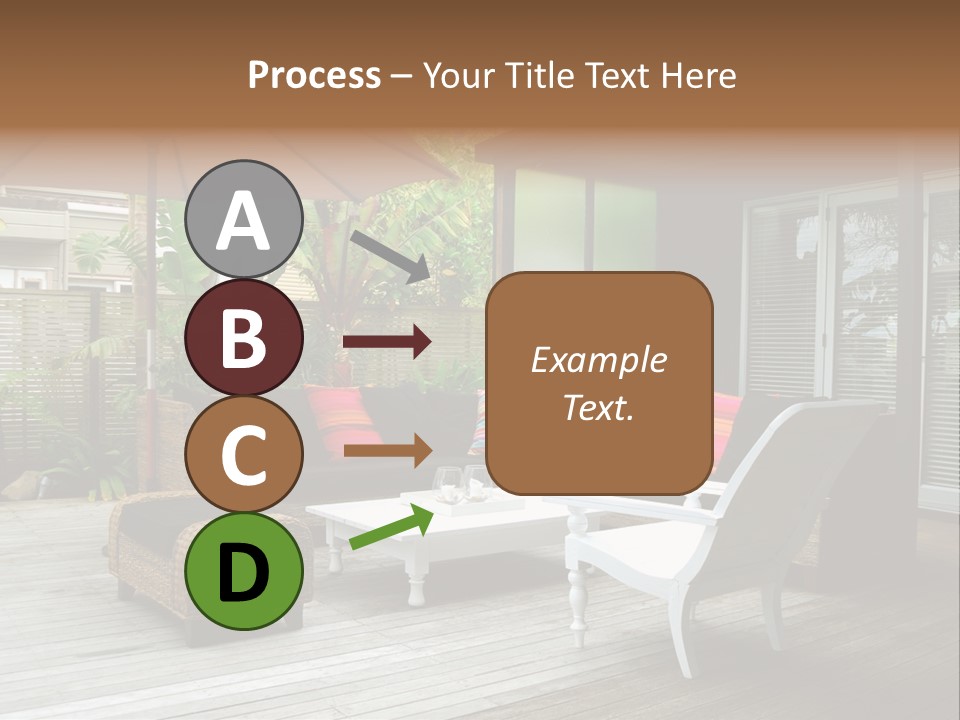 Process – Your Title Text Here

A

B

C

D

Example Text.